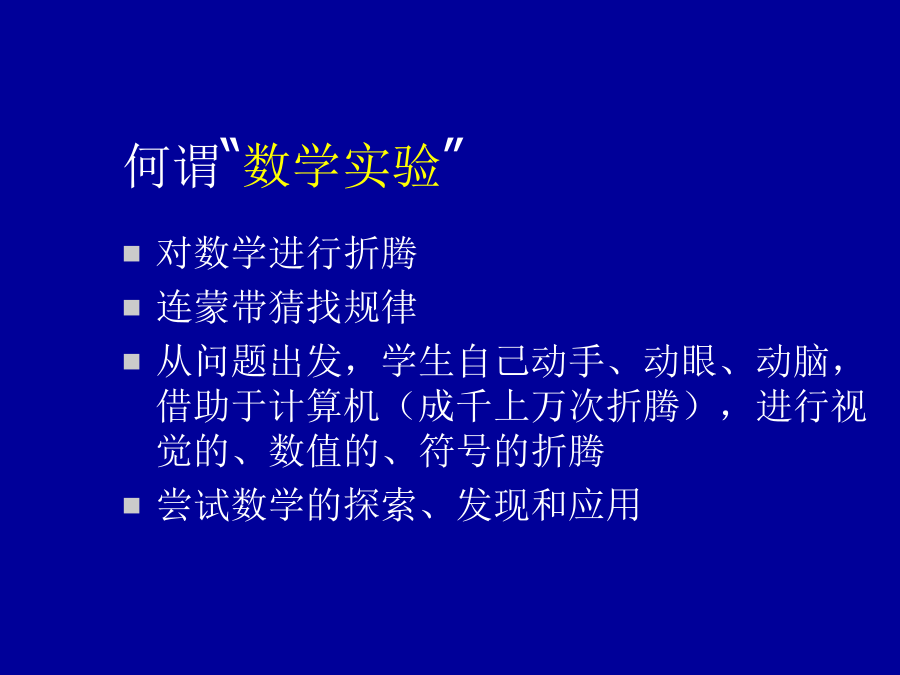 何谓“数学实验”

- 对数学进行折腾
- 连蒙带猜找规律
- 从问题出发，学生自己动手、动眼、动脑，借助于计算机（成千上万次折腾），进行视觉的、数值的、符号的折腾
- 尝试数学的探索、发现和应用